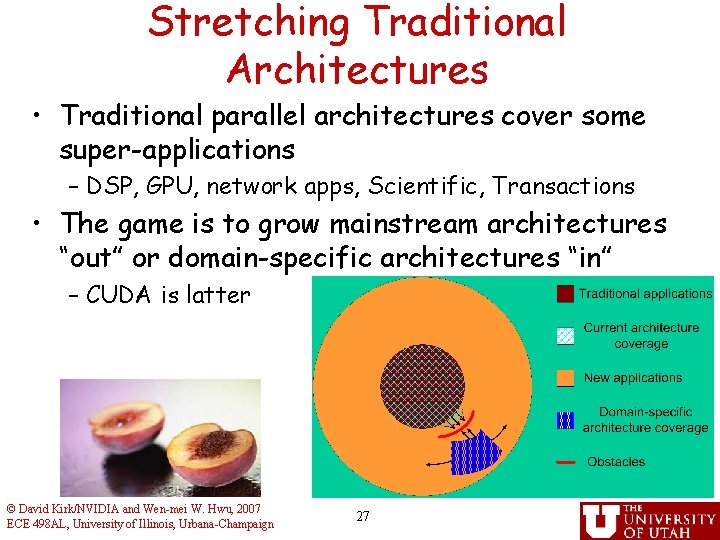 Stretching Traditional Architectures

• Traditional parallel architectures cover some super-applications
  – DSP, GPU, network apps, Scientific, Transactions
• The game is to grow mainstream architectures "out" or domain-specific architectures "in"
  – CUDA is latter

Traditional applications
Current architecture coverage
New applications
Domain-specific architecture coverage
Obstacles

© David Kirk/NVIDIA and Wen-mei W. Hwu, 2007
ECE 498AL, University of Illinois, Urbana-Champaign

27

THE UNIVERSITY OF UTAH